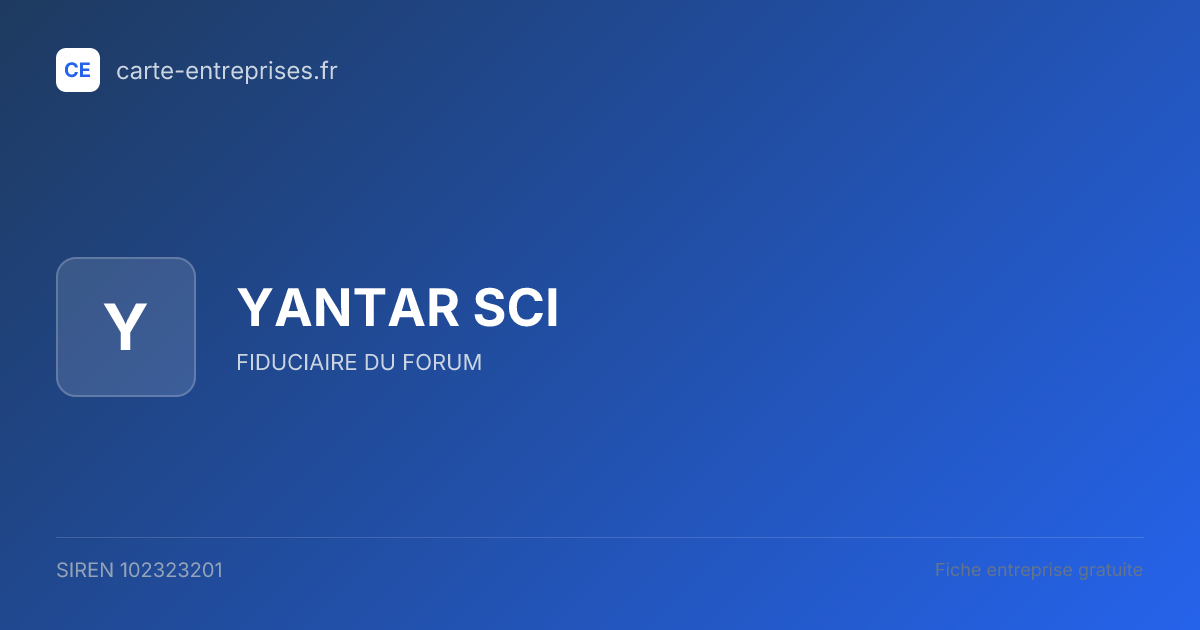 CE
carte-entreprises.fr

Y

YANTAR SCI

FIDUCIAIRE DU FORUM

SIREN 102323201

Fiche entreprise gratuite